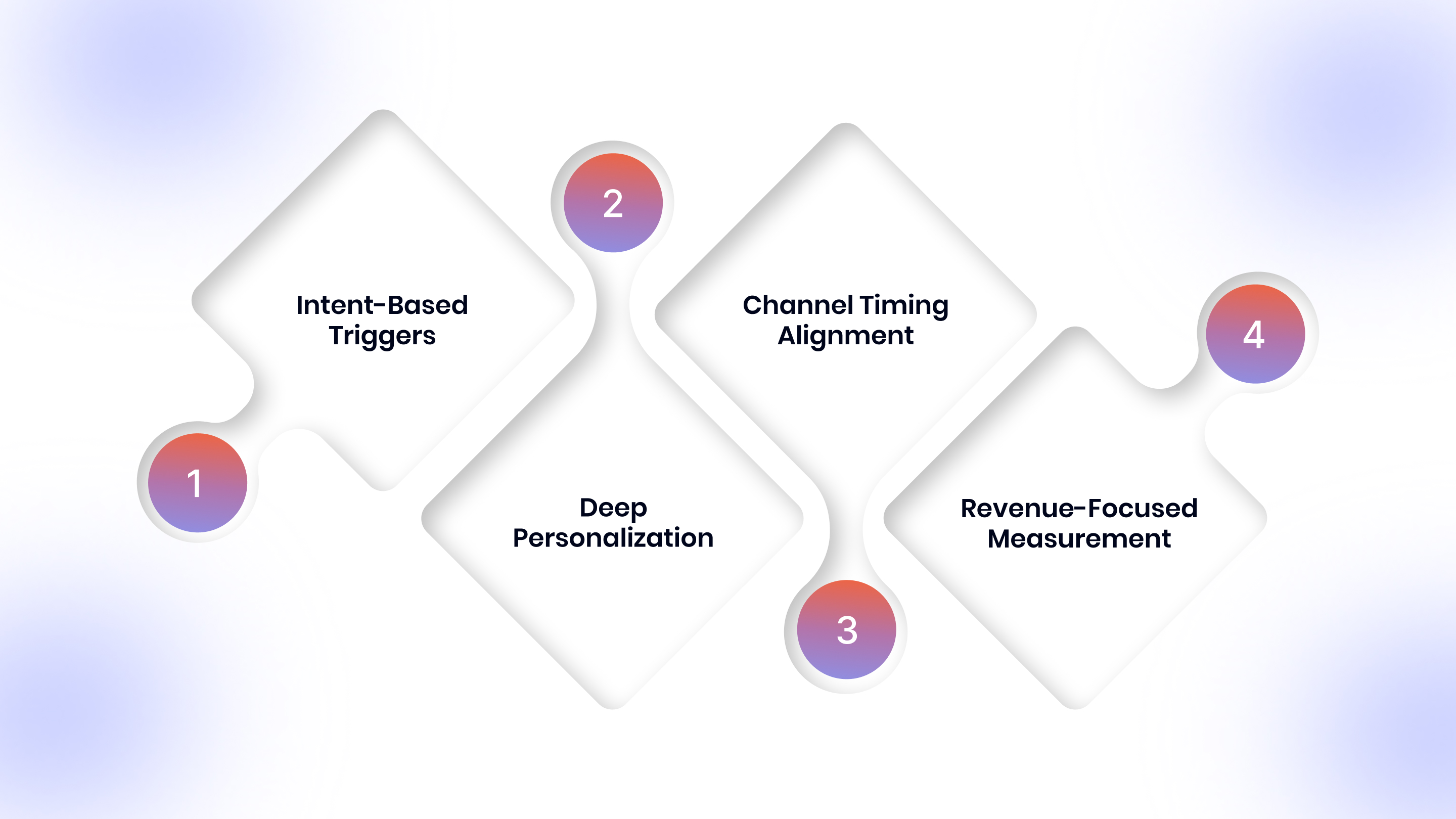 1
Intent-Based Triggers

2
Deep Personalization

3
Channel Timing Alignment

4
Revenue-Focused Measurement